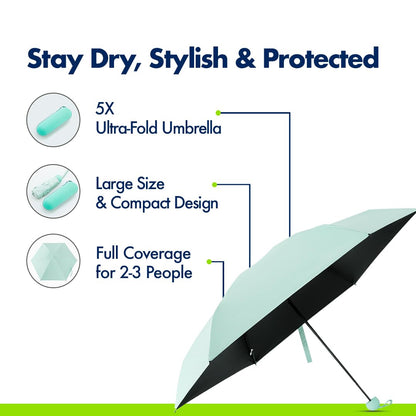 Stay Dry, Stylish & Protected

5X
Ultra-Fold Umbrella

Large Size
& Compact Design

Full Coverage
for 2-3 People